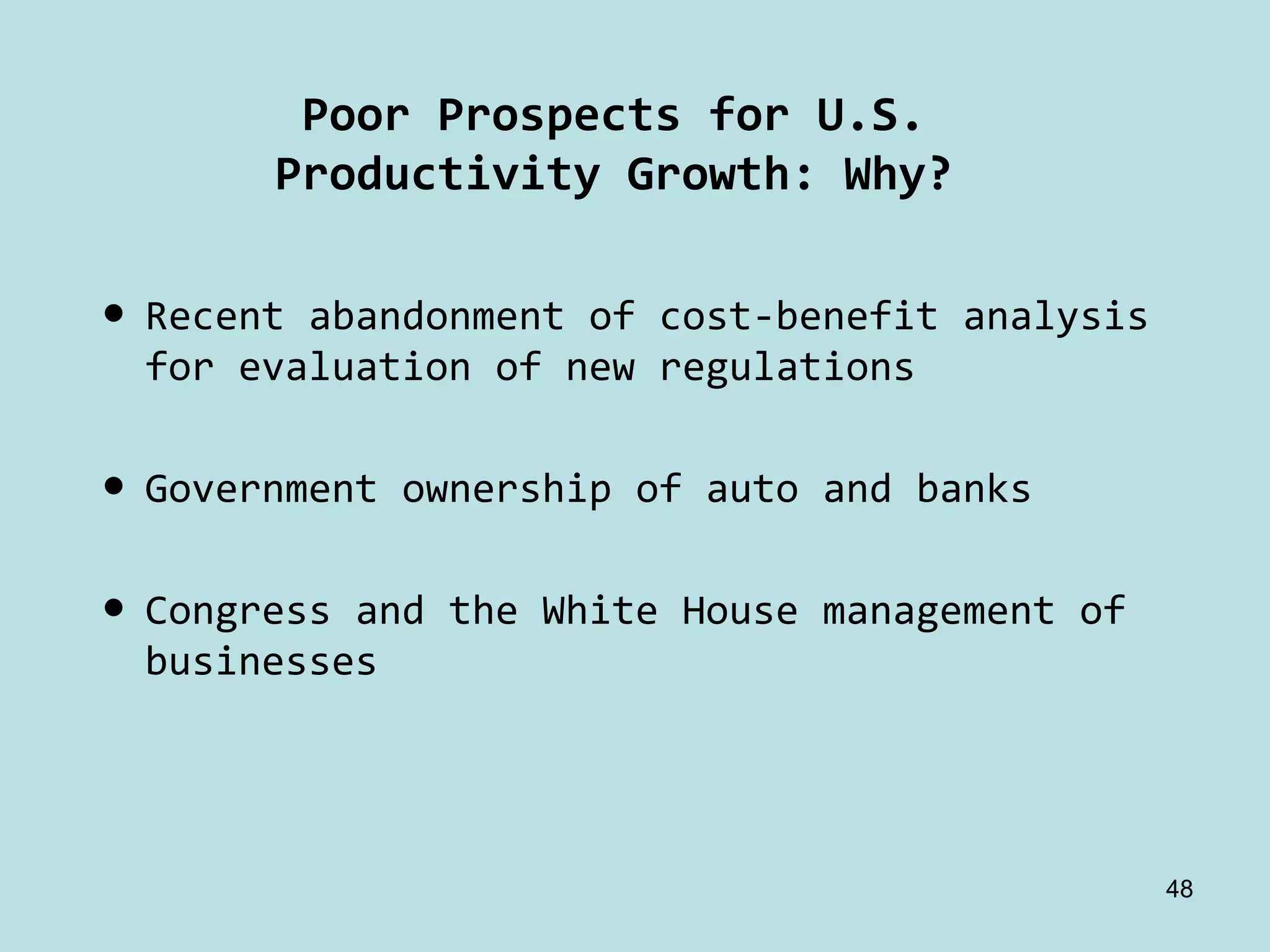 Poor Prospects for U.S. Productivity Growth: Why?

• Recent abandonment of cost-benefit analysis for evaluation of new regulations

• Government ownership of auto and banks

• Congress and the White House management of businesses

48